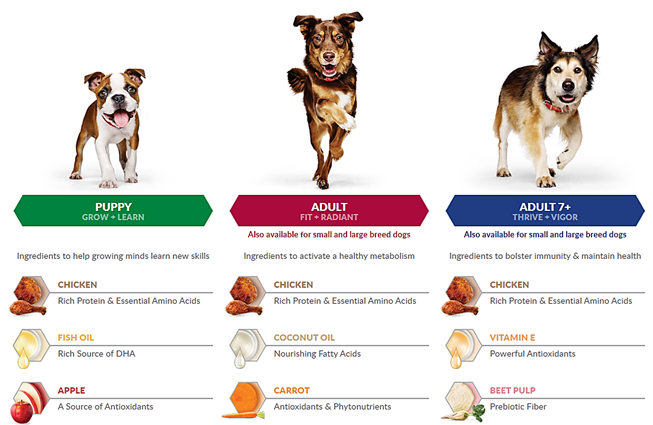 PUPPY
GROW + LEARN

Ingredients to help growing minds learn new skills

CHICKEN
Rich Protein & Essential Amino Acids

FISH OIL
Rich Source of DHA

APPLE
A Source of Antioxidants

ADULT
FIT + RADIANT

Also available for small and large breed dogs

Ingredients to activate a healthy metabolism

CHICKEN
Rich Protein & Essential Amino Acids

COCONUT OIL
Nourishing Fatty Acids

CARROT
Antioxidants & Phytonutrients

ADULT 7+
THRIVE + VIGOR

Also available for small and large breed dogs

Ingredients to bolster immunity & maintain health

CHICKEN
Rich Protein & Essential Amino Acids

VITAMIN E
Powerful Antioxidants

BEET PULP
Prebiotic Fiber